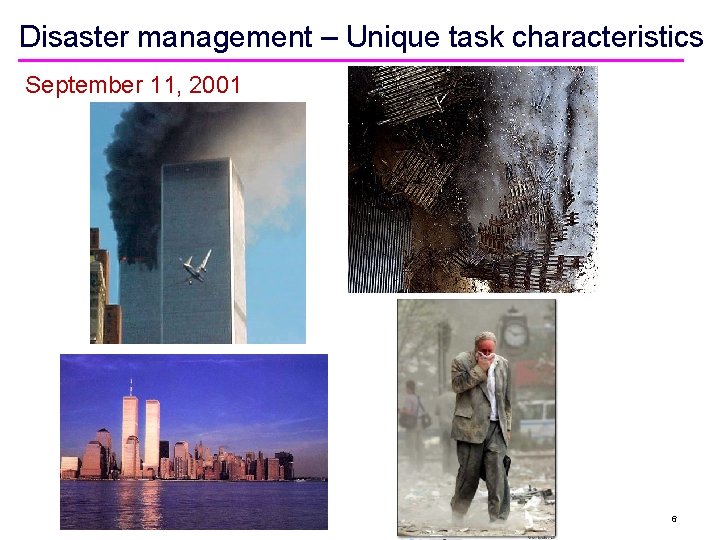 Disaster management – Unique task characteristics

September 11, 2001

6